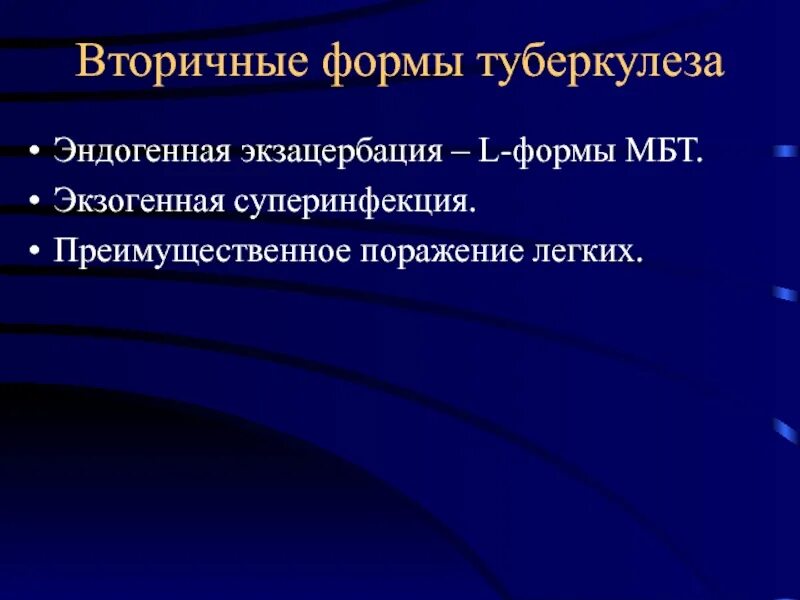 Вторичные формы туберкулеза

• Эндогенная экзацербация – L-формы МБТ.
• Экзогенная суперинфекция.
• Преимущественное поражение легких.